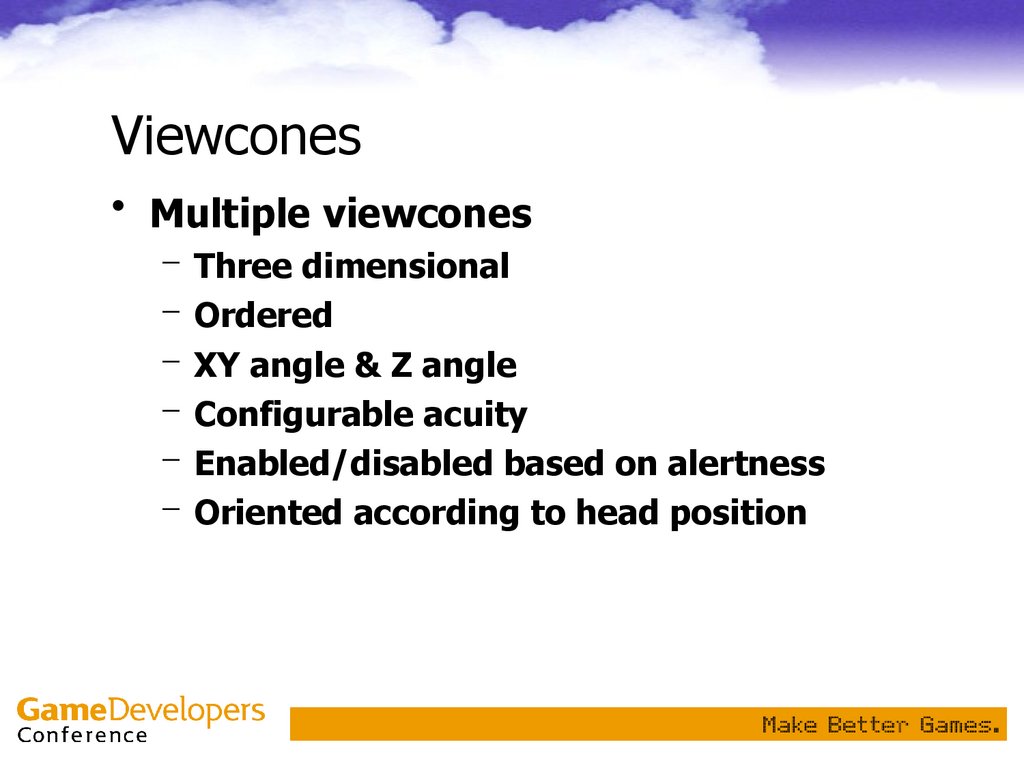 Viewcones

• Multiple viewcones
  – Three dimensional
  – Ordered
  – XY angle & Z angle
  – Configurable acuity
  – Enabled/disabled based on alertness
  – Oriented according to head position

GameDevelopers Conference

Make Better Games.